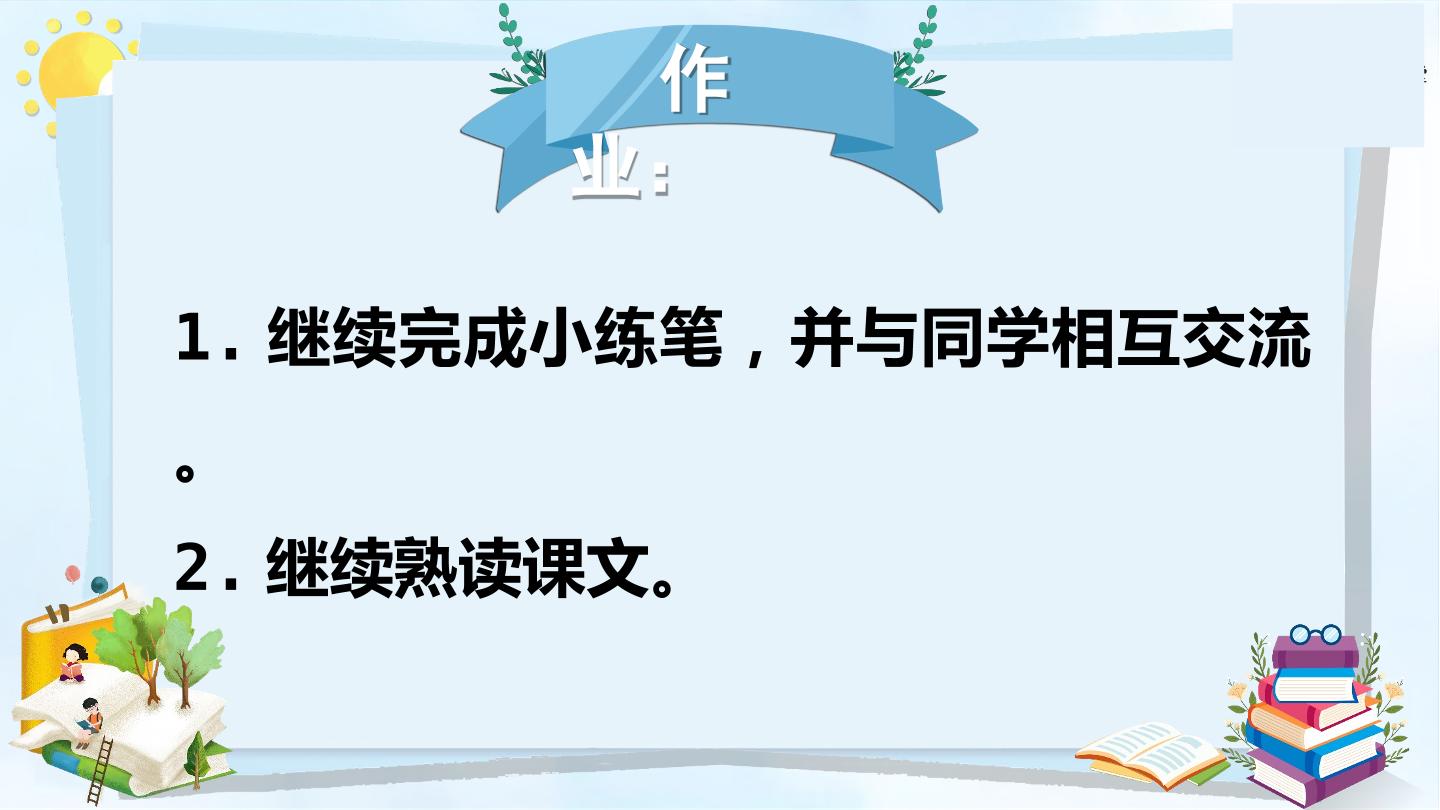 作业：

1.继续完成小练笔，并与同学相互交流。

2.继续熟读课文。